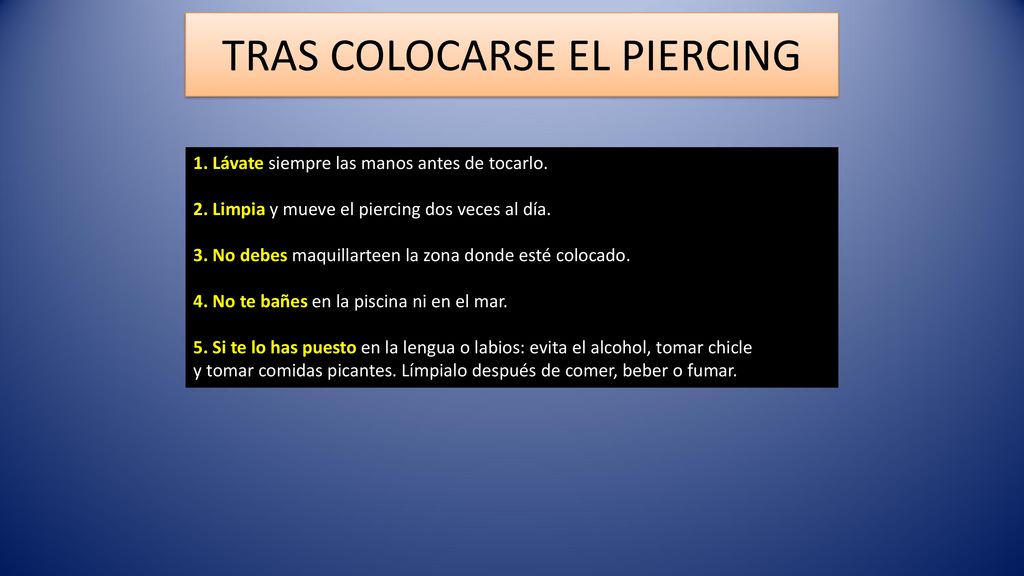 TRAS COLOCARSE EL PIERCING

1. Lávate siempre las manos antes de tocarlo.

2. Limpia y mueve el piercing dos veces al día.

3. No debes maquillarteen la zona donde esté colocado.

4. No te bañes en la piscina ni en el mar.

5. Si te lo has puesto en la lengua o labios: evita el alcohol, tomar chicle y tomar comidas picantes. Límpialo después de comer, beber o fumar.